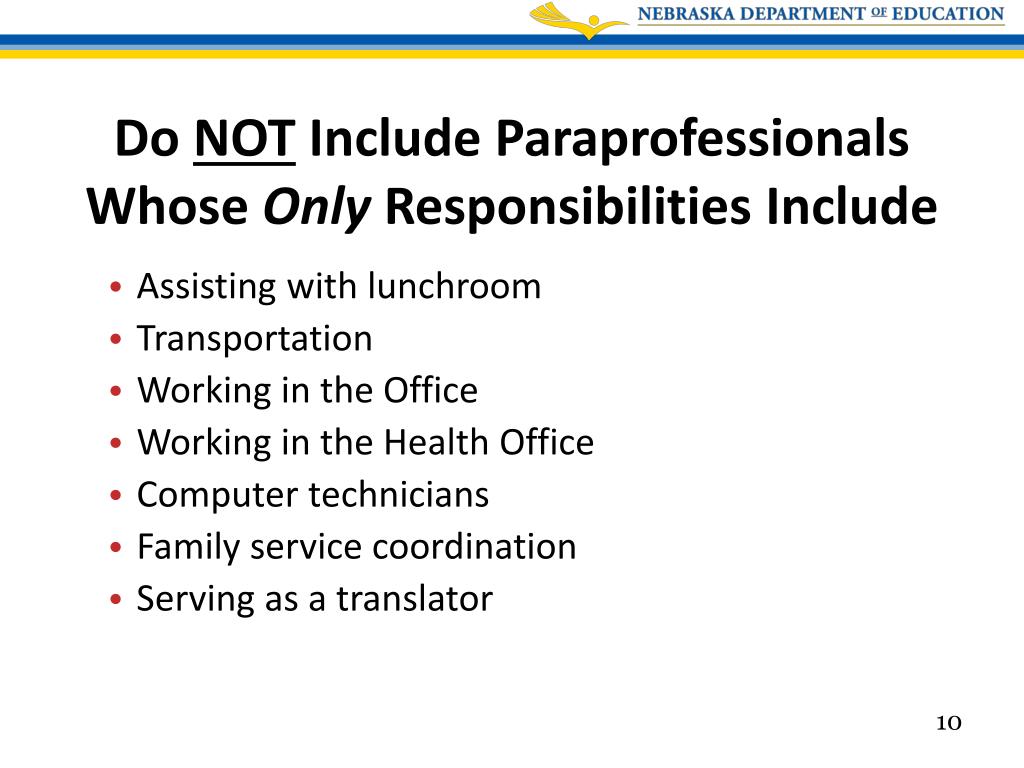 NEBRASKA DEPARTMENT OF EDUCATION

Do NOT Include Paraprofessionals Whose Only Responsibilities Include

• Assisting with lunchroom
• Transportation
• Working in the Office
• Working in the Health Office
• Computer technicians
• Family service coordination
• Serving as a translator

10